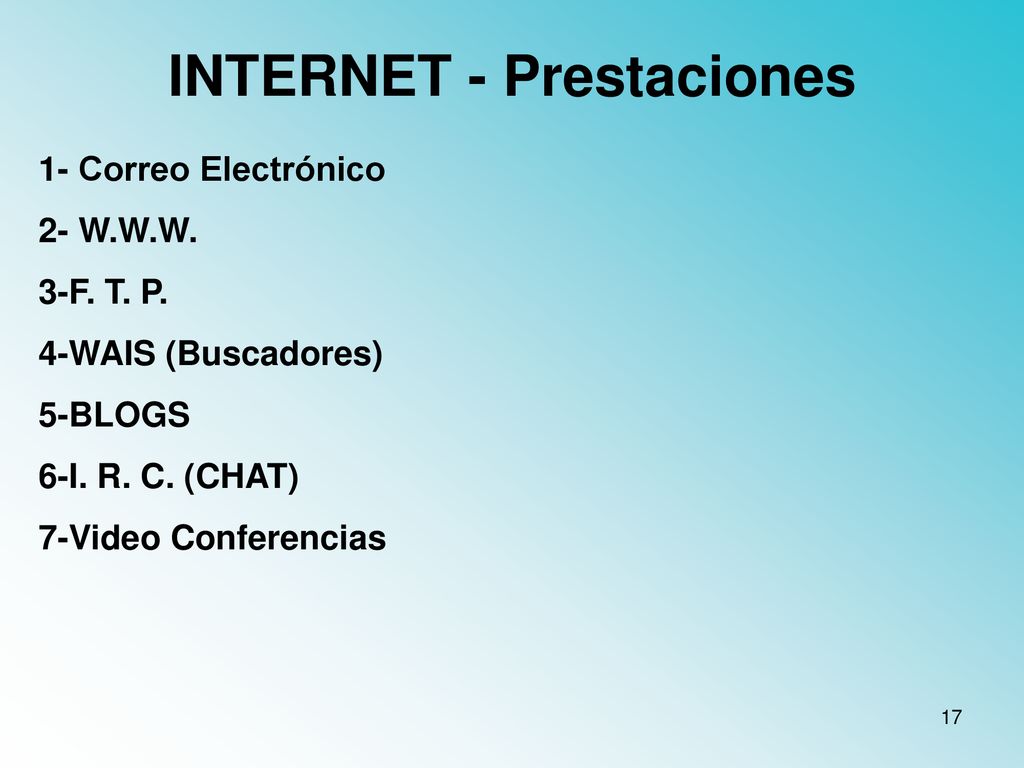 INTERNET - Prestaciones

1- Correo Electrónico

2- W.W.W.

3-F. T. P.

4-WAIS (Buscadores)

5-BLOGS

6-I. R. C. (CHAT)

7-Video Conferencias

17